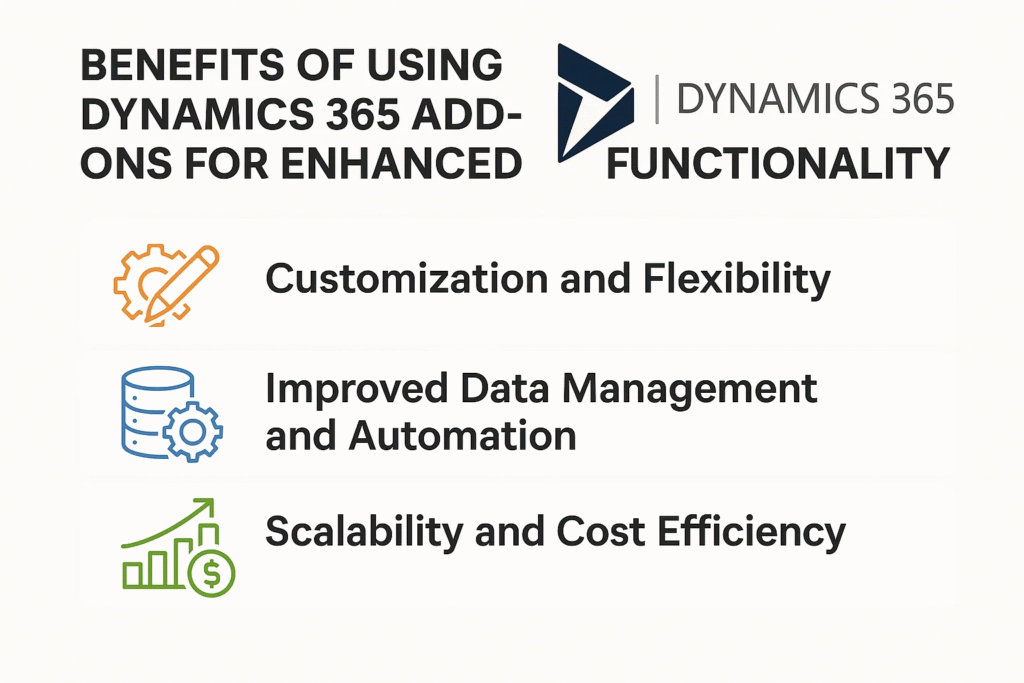 BENEFITS OF USING DYNAMICS 365 ADD-ONS FOR ENHANCED FUNCTIONALITY

DYNAMICS 365

Customization and Flexibility

Improved Data Management and Automation

Scalability and Cost Efficiency